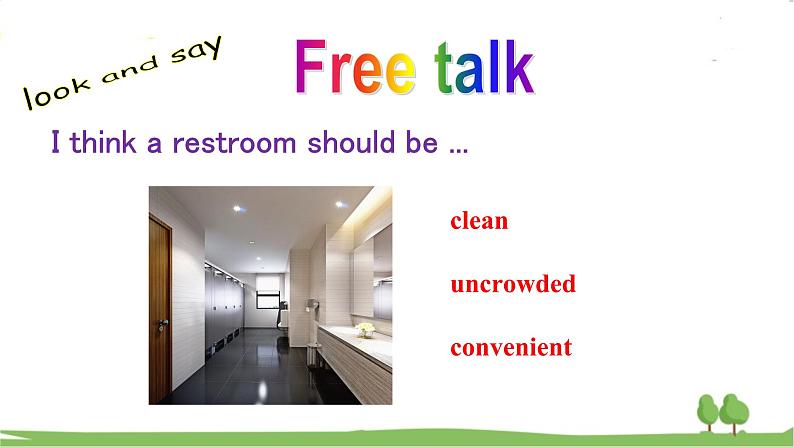 look and say

Free talk

I think a restroom should be ...

clean

uncrowded

convenient